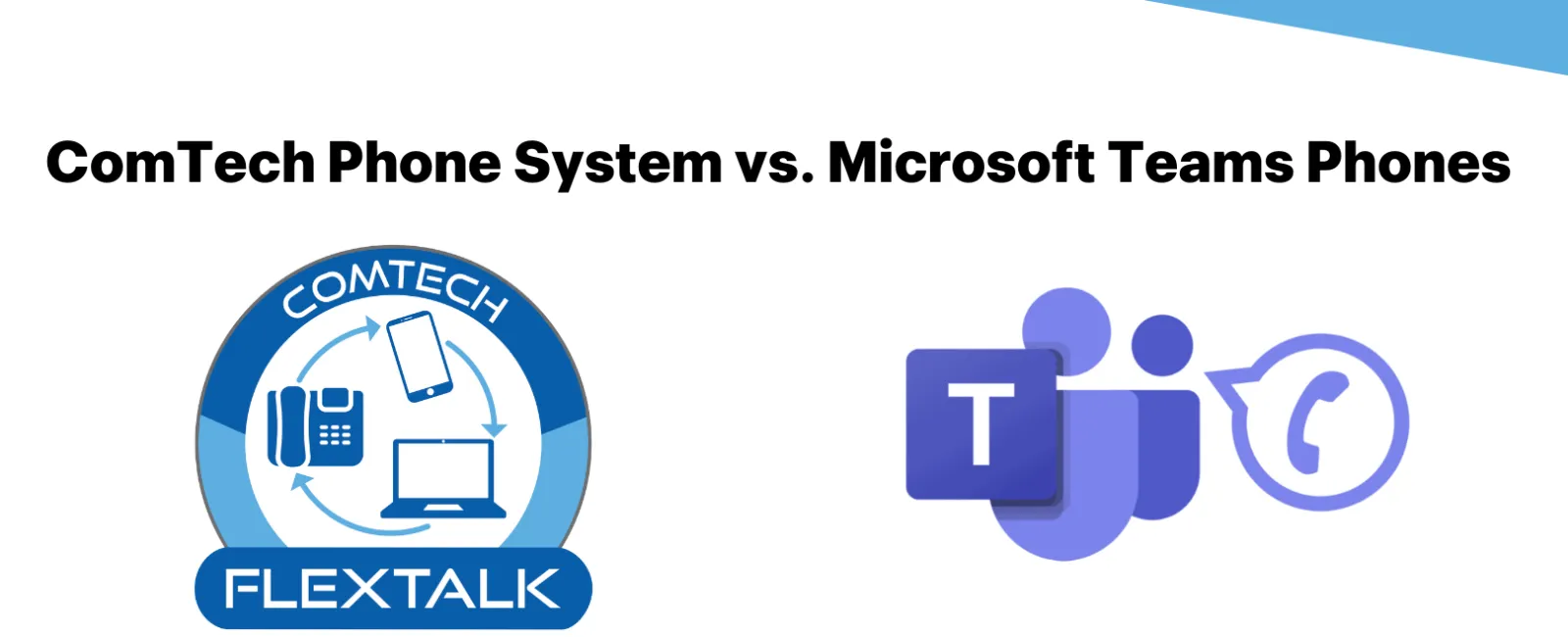 ComTech Phone System vs. Microsoft Teams Phones

COMTECH

FLEXTALK

T